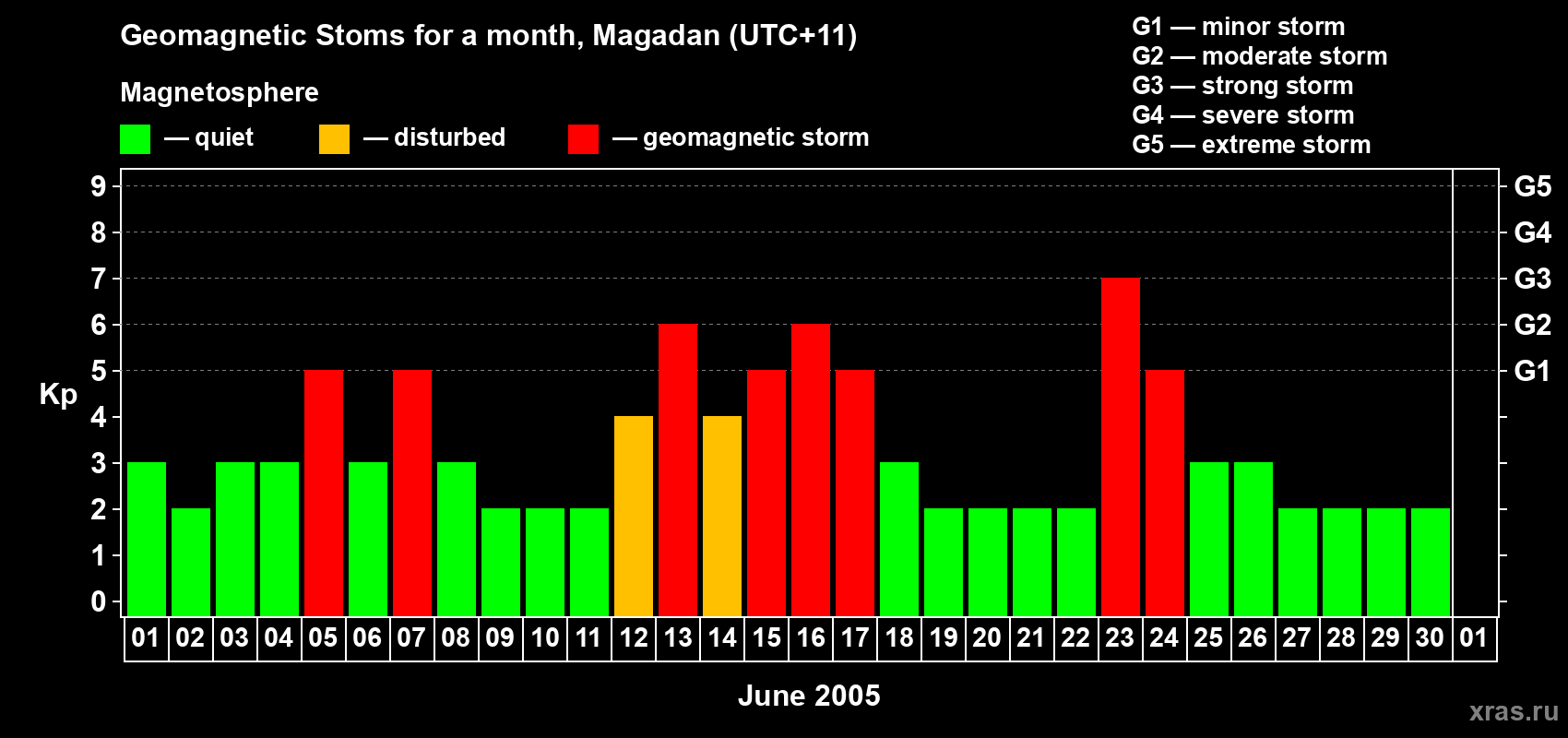 Geomagnetic Stoms for a month, Magadan (UTC+11)

Magnetosphere

— quiet — disturbed — geomagnetic storm

G1 — minor storm
G2 — moderate storm
G3 — strong storm
G4 — severe storm
G5 — extreme storm

Kp

9
8
7
6
5
4
3
2
1
0

G5
G4
G3
G2
G1

01 02 03 04 05 06 07 08 09 10 11 12 13 14 15 16 17 18 19 20 21 22 23 24 25 26 27 28 29 30 01

June 2005

xras.ru